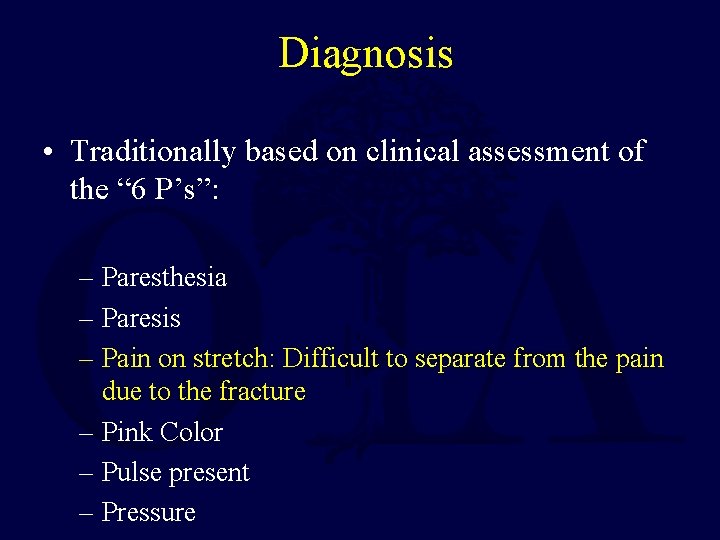 Diagnosis

• Traditionally based on clinical assessment of the “6 P’s”:

– Paresthesia
– Paresis
– Pain on stretch: Difficult to separate from the pain due to the fracture
– Pink Color
– Pulse present
– Pressure